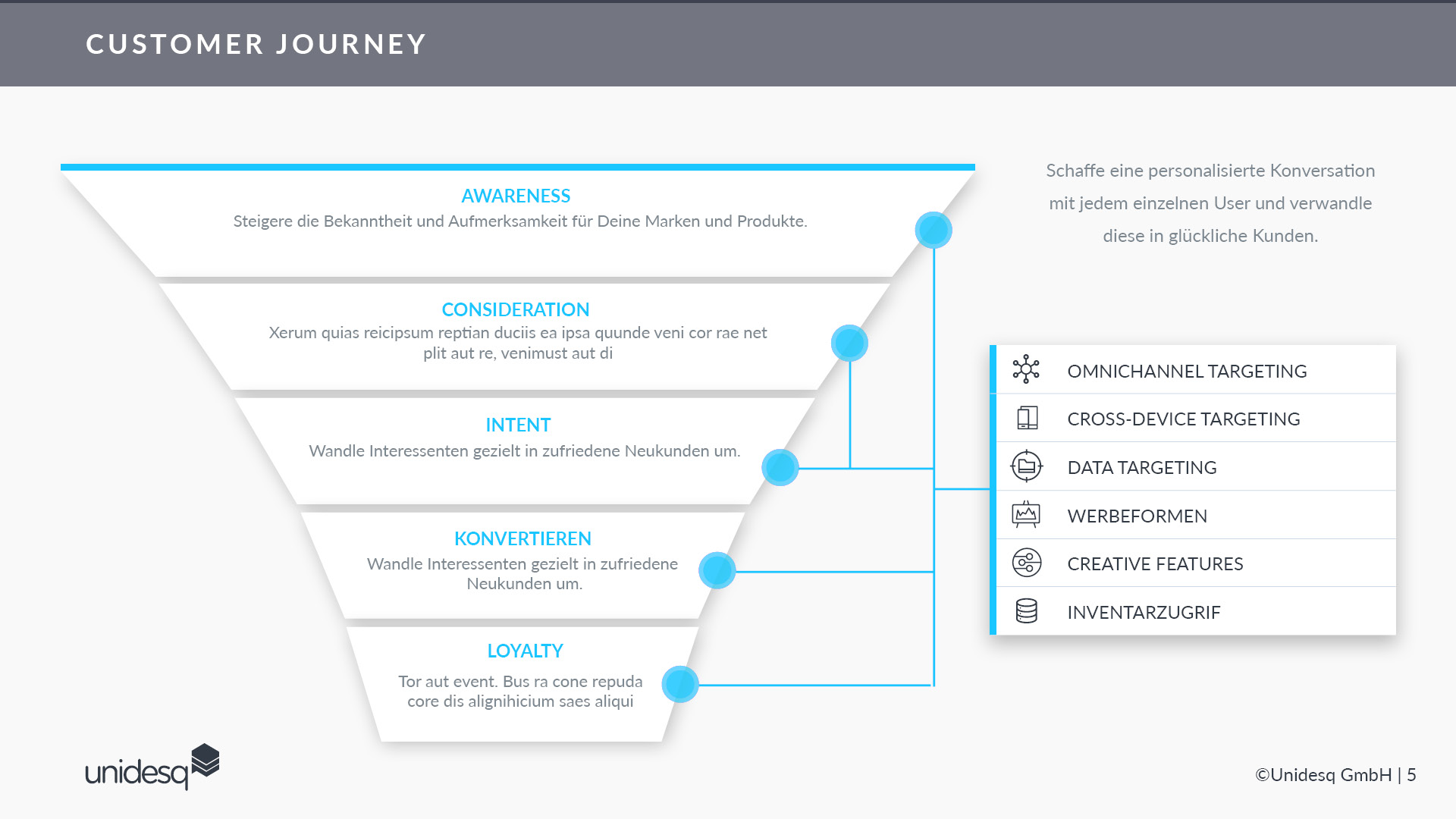 CUSTOMER JOURNEY

AWARENESS
Steigere die Bekanntheit und Aufmerksamkeit für Deine Marken und Produkte.

CONSIDERATION
Xerum quias reicipsum reptian duciis ea ipsa quunde veni cor rae net plit aut re, venimust aut di

INTENT
Wandle Interessenten gezielt in zufriedene Neukunden um.

KONVERTIEREN
Wandle Interessenten gezielt in zufriedene Neukunden um.

LOYALTY
Tor aut event. Bus ra cone repuda core dis alignihicium saes aliqui

Schaffe eine personalisierte Konversation mit jedem einzelnen User und verwandle diese in glückliche Kunden.

OMNICHANNEL TARGETING
CROSS-DEVICE TARGETING
DATA TARGETING
WERBEFORMEN
CREATIVE FEATURES
INVENTARZUGRIF

unidesq

©Unidesq GmbH | 5